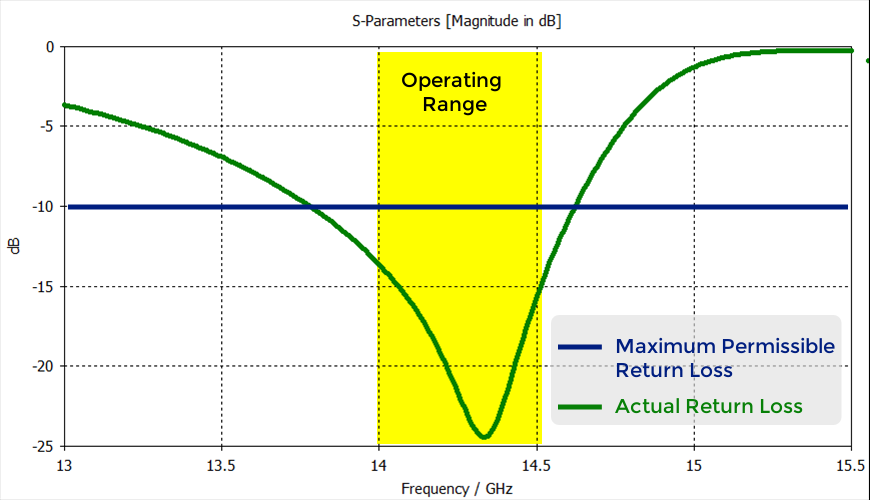 S-Parameters [Magnitude in dB]

Operating Range

0
-5
-10
-15
-20
-25

dB

Maximum Permissible Return Loss

Actual Return Loss

13
13.5
14
14.5
15
15.5

Frequency / GHz